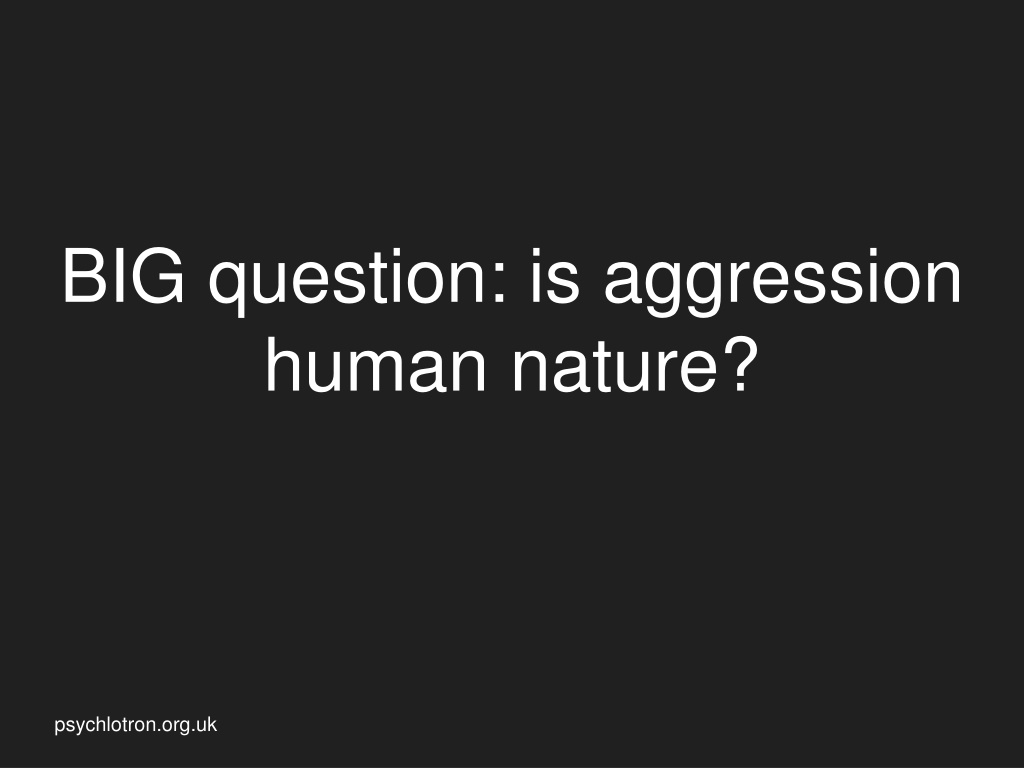 BIG question: is aggression human nature?

psychlotron.org.uk